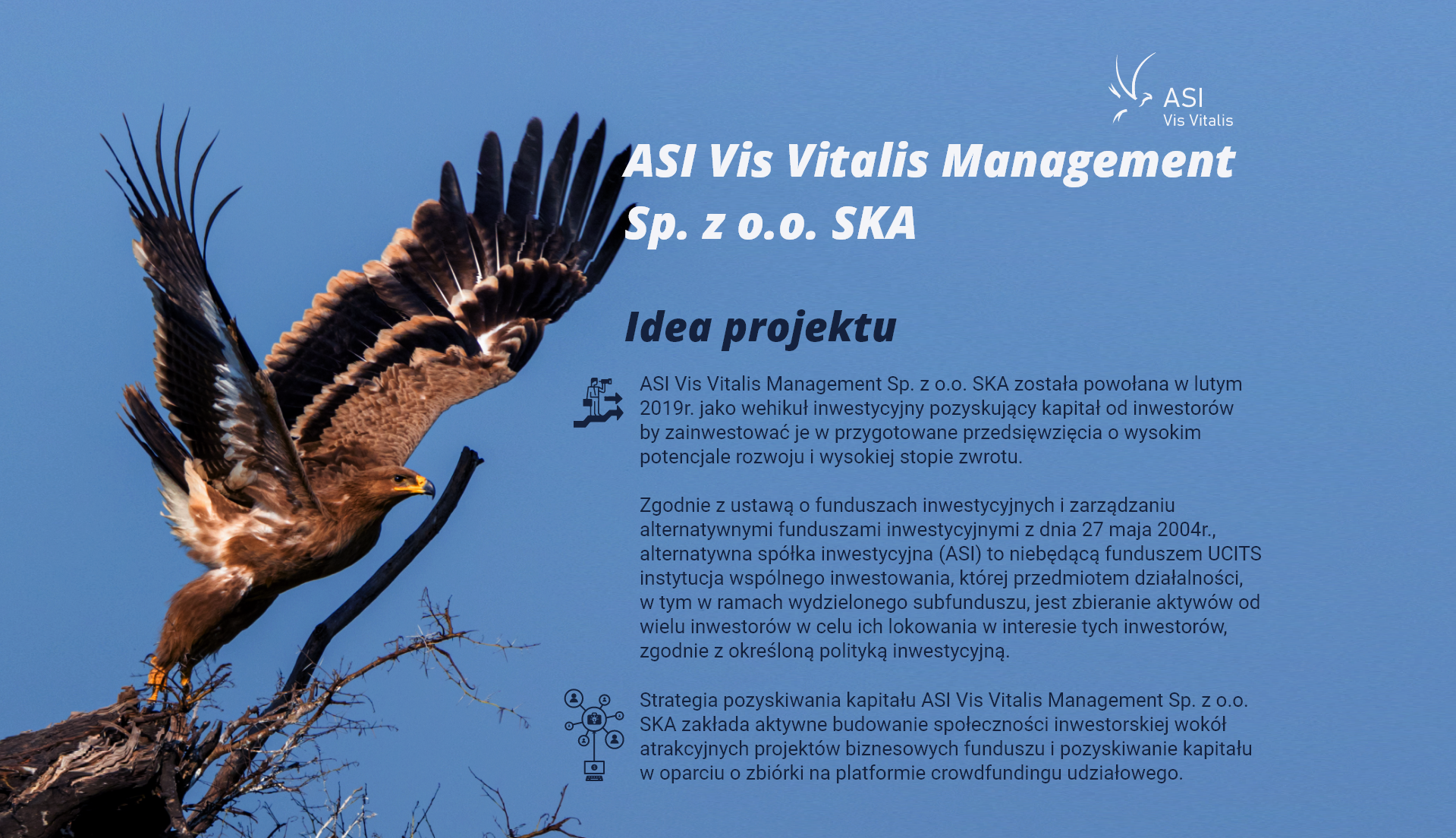 ASI
Vis Vitalis

ASI Vis Vitalis Management Sp. z o.o. SKA

Idea projektu

ASI Vis Vitalis Management Sp. z o.o. SKA została powołana w lutym 2019r. jako wehikuł inwestycyjny pozyskujący kapitał od inwestorów by zainwestować je w przygotowane przedsięwzięcia o wysokim potencjale rozwoju i wysokiej stopie zwrotu.

Zgodnie z ustawą o funduszach inwestycyjnych i zarządzaniu alternatywnymi funduszami inwestycyjnymi z dnia 27 maja 2004r., alternatywna spółka inwestycyjna (ASI) to niebędącą funduszem UCITS instytucja wspólnego inwestowania, której przedmiotem działalności, w tym w ramach wydzielonego subfunduszu, jest zbieranie aktywów od wielu inwestorów w celu ich lokowania w interesie tych inwestorów, zgodnie z określoną polityką inwestycyjną.

Strategia pozyskiwania kapitału ASI Vis Vitalis Management Sp. z o.o. SKA zakłada aktywne budowanie społeczności inwestorskiej wokół atrakcyjnych projektów biznesowych funduszu i pozyskiwanie kapitału w oparciu o zbiórki na platformie crowdfundingu udziałowego.